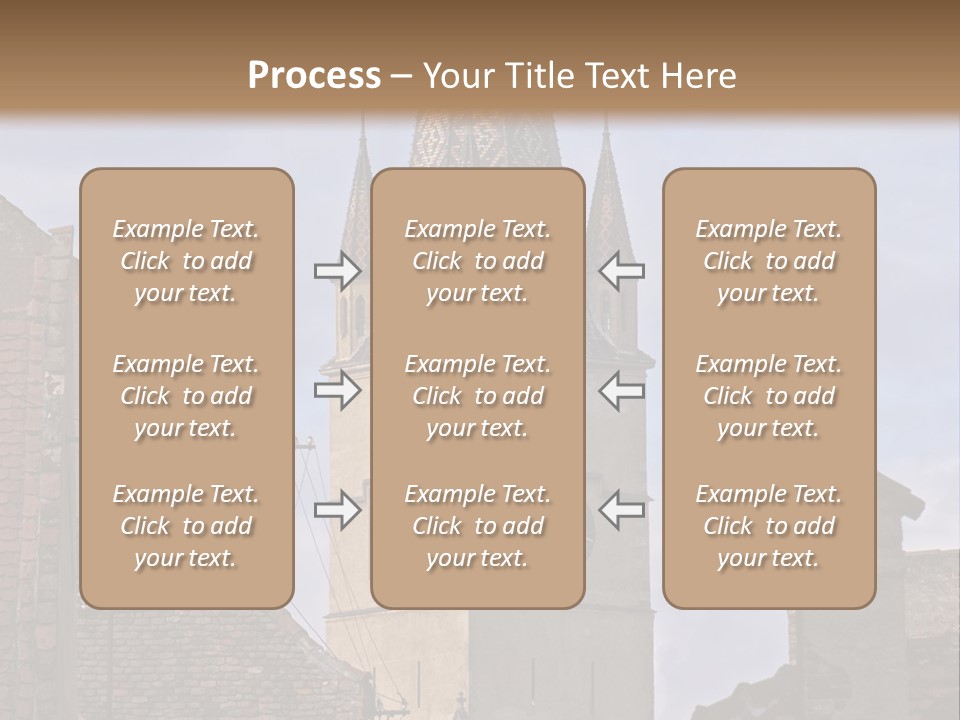 Process – Your Title Text Here

Example Text. Click to add your text.

Example Text. Click to add your text.

Example Text. Click to add your text.

Example Text. Click to add your text.

Example Text. Click to add your text.

Example Text. Click to add your text.

Example Text. Click to add your text.

Example Text. Click to add your text.

Example Text. Click to add your text.